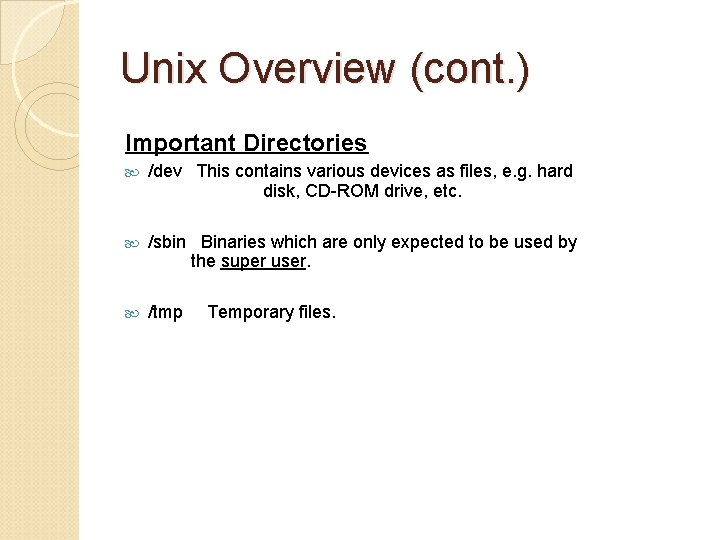 Unix Overview (cont.)

Important Directories

/dev This contains various devices as files, e.g. hard disk, CD-ROM drive, etc.

/sbin Binaries which are only expected to be used by the super user.

/tmp Temporary files.